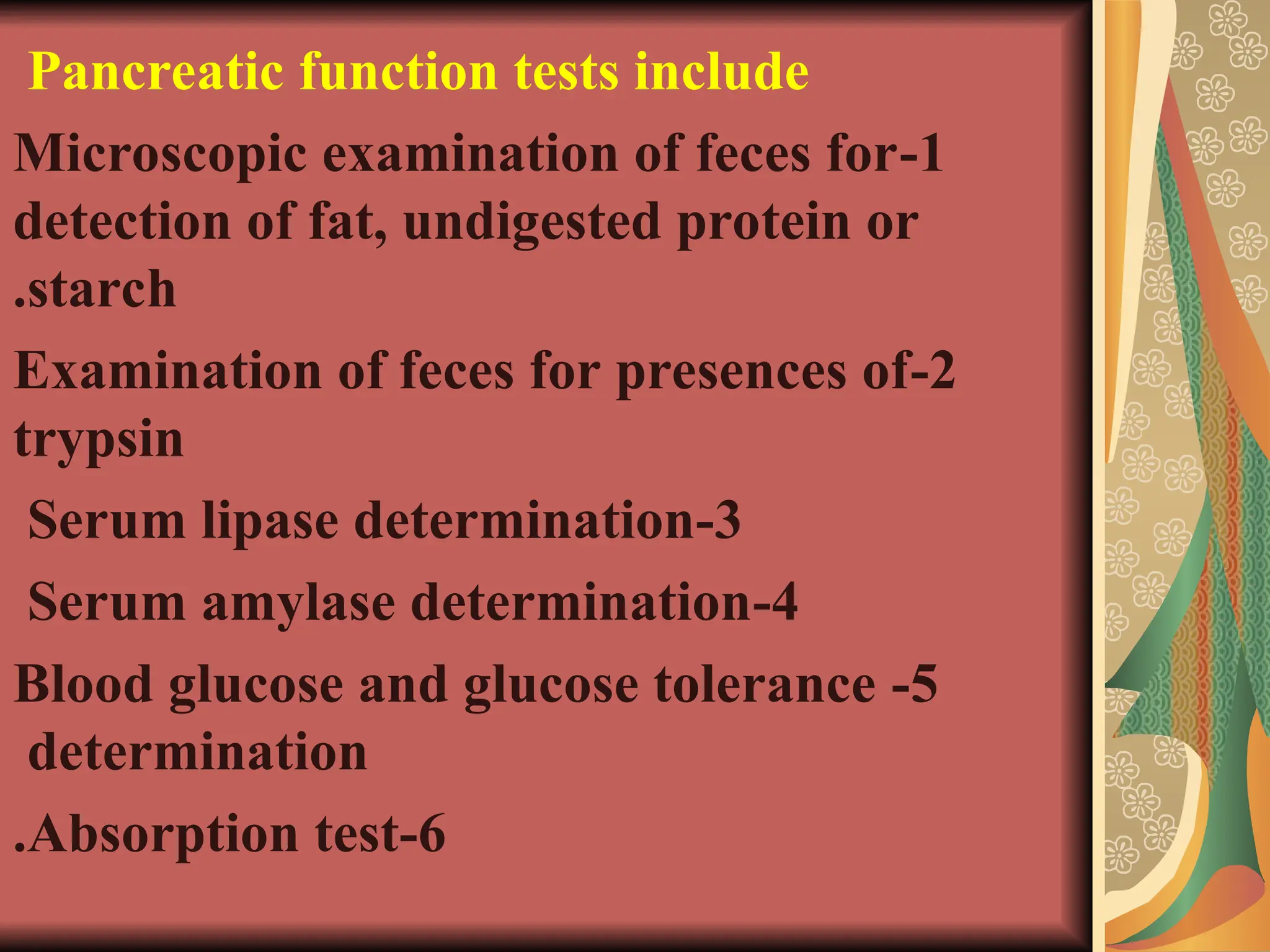 Pancreatic function tests include

Microscopic examination of feces for-1 detection of fat, undigested protein or .starch

Examination of feces for presences of-2 trypsin

Serum lipase determination-3

Serum amylase determination-4

Blood glucose and glucose tolerance -5 determination

.Absorption test-6